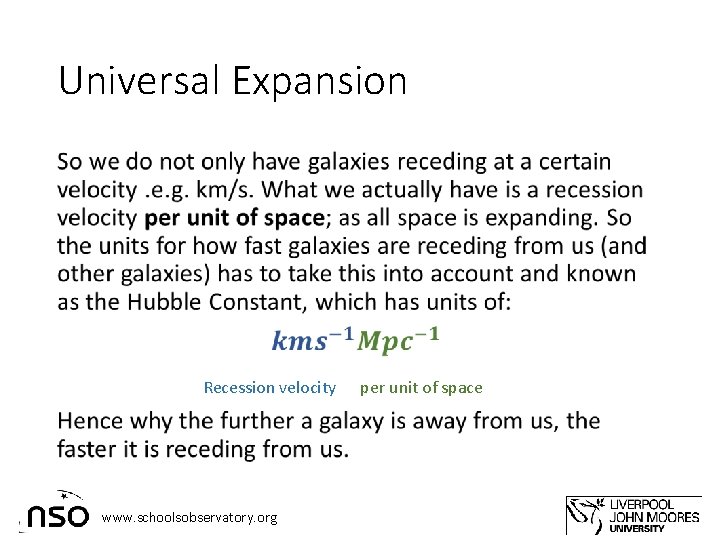 Universal Expansion

So we do not only have galaxies receding at a certain velocity .e.g. km/s. What we actually have is a recession velocity **per unit of space**; as all space is expanding. So the units for how fast galaxies are receding from us (and other galaxies) has to take this into account and known as the Hubble Constant, which has units of:

$kms^{-1}Mpc^{-1}$

Recession velocity per unit of space

Hence why the further a galaxy is away from us, the faster it is receding from us.

nso www.schoolsobservatory.org

LIVERPOOL JOHN MOORES UNIVERSITY